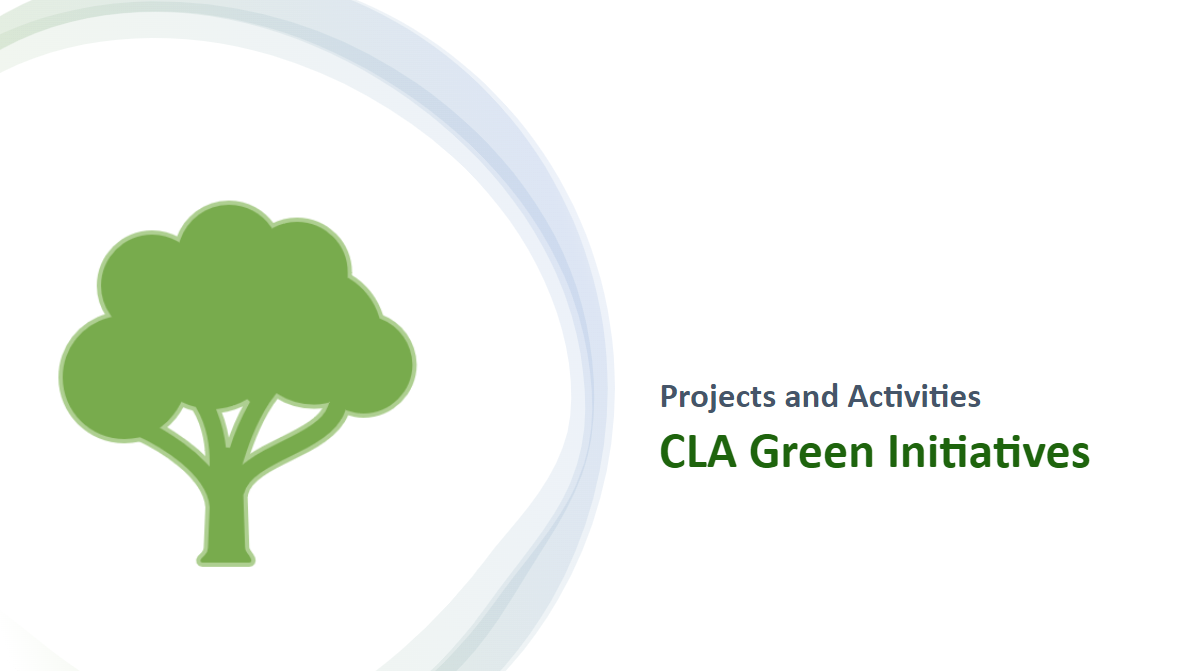 Projects and Activities
CLA Green Initiatives